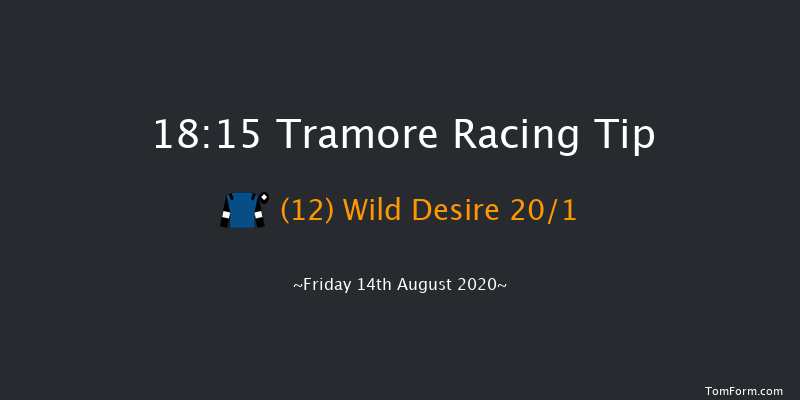 18:15 Tramore Racing Tip

(12) Wild Desire 20/1

~Friday 14th August 2020~

TomForm.com